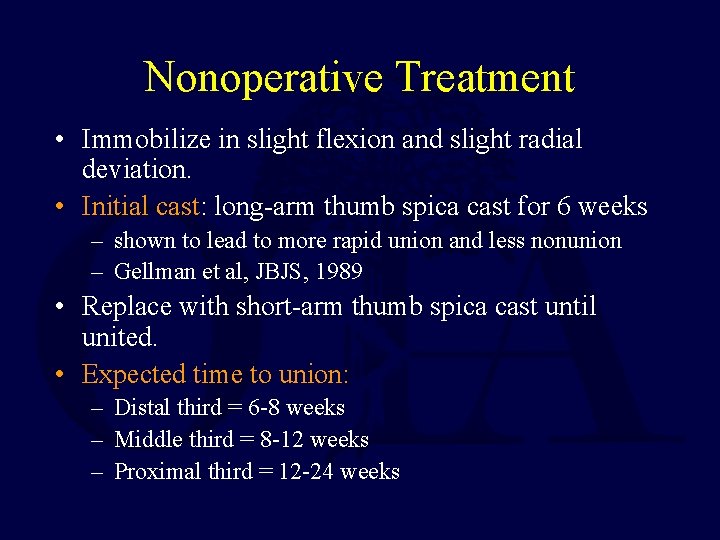 Nonoperative Treatment

• Immobilize in slight flexion and slight radial deviation.
• Initial cast: long-arm thumb spica cast for 6 weeks
– shown to lead to more rapid union and less nonunion
– Gellman et al, JBJS, 1989
• Replace with short-arm thumb spica cast until united.
• Expected time to union:
– Distal third = 6-8 weeks
– Middle third = 8-12 weeks
– Proximal third = 12-24 weeks